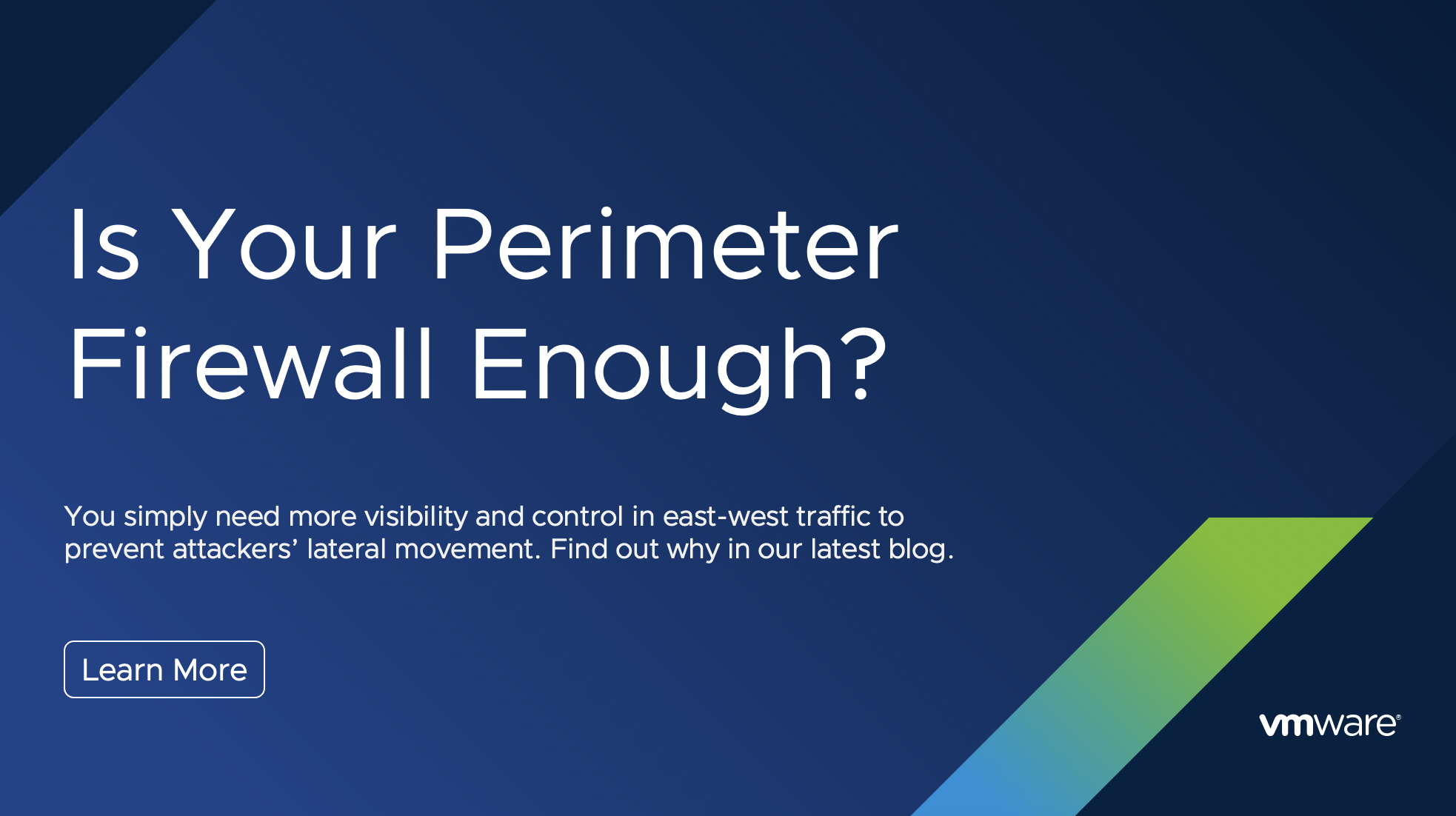 Is Your Perimeter Firewall Enough?

You simply need more visibility and control in east-west traffic to prevent attackers' lateral movement. Find out why in our latest blog.

Learn More

vmware®